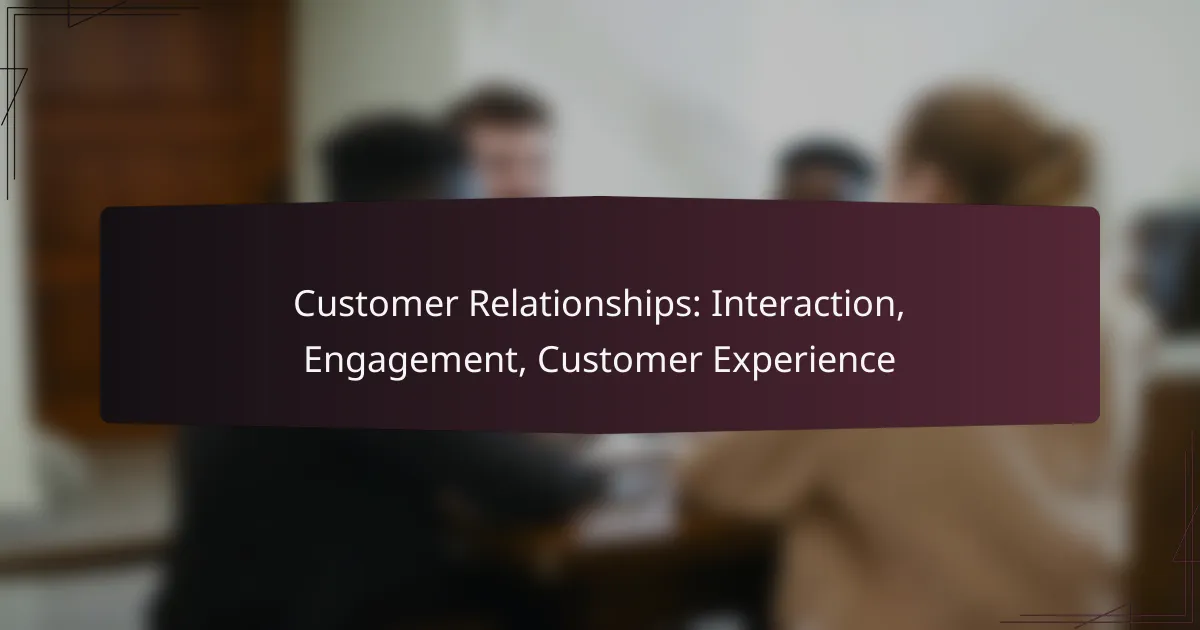 Customer Relationships: Interaction, Engagement, Customer Experience